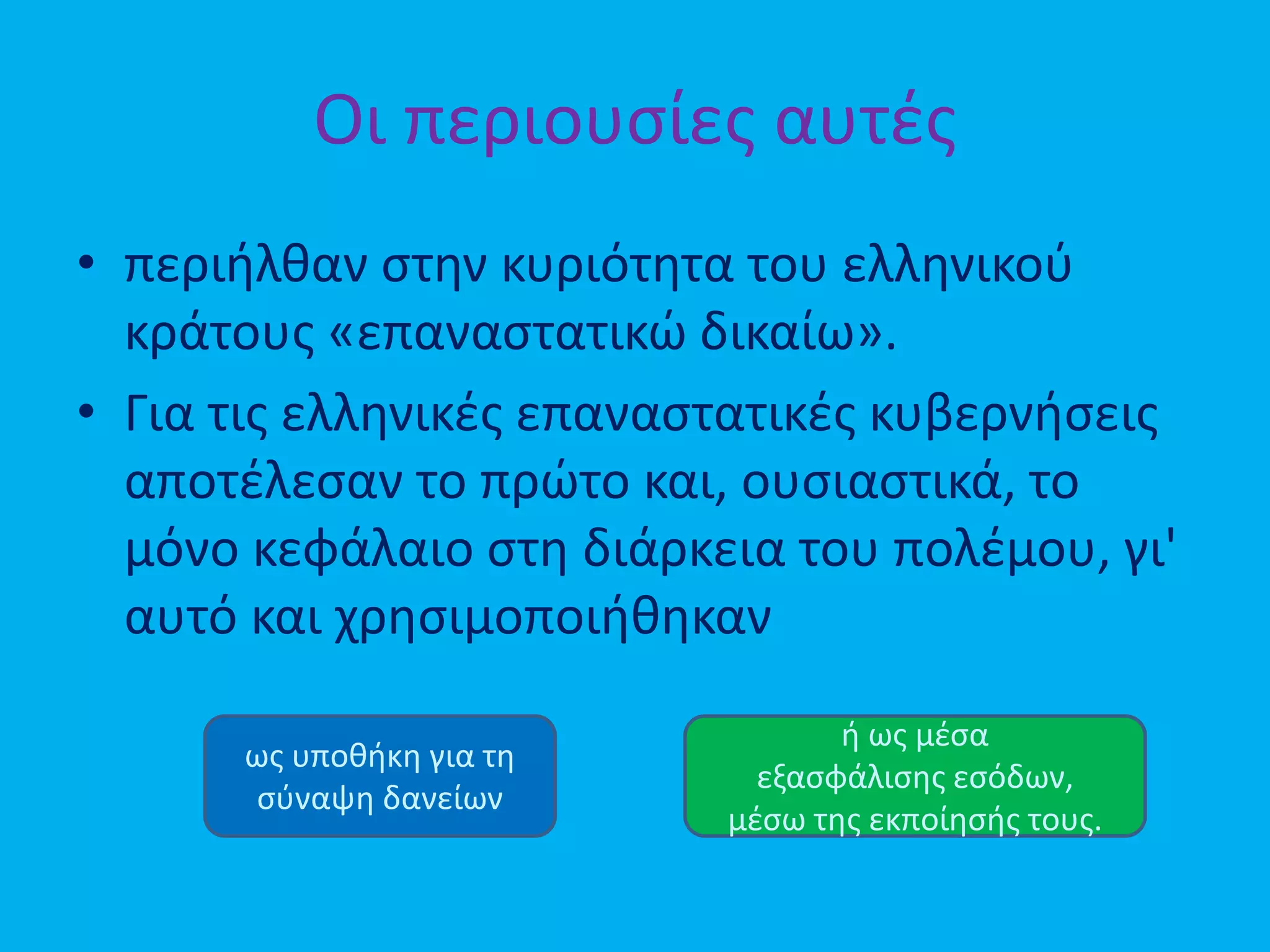 Οι περιουσίες αυτές

• περιήλθαν στην κυριότητα του ελληνικού κράτους «επαναστατικώ δικαίω».

• Για τις ελληνικές επαναστατικές κυβερνήσεις αποτέλεσαν το πρώτο και, ουσιαστικά, το μόνο κεφάλαιο στη διάρκεια του πολέμου, γι' αυτό και χρησιμοποιήθηκαν

ως υποθήκη για τη σύναψη δανείων

ή ως μέσα εξασφάλισης εσόδων, μέσω της εκποίησής τους.